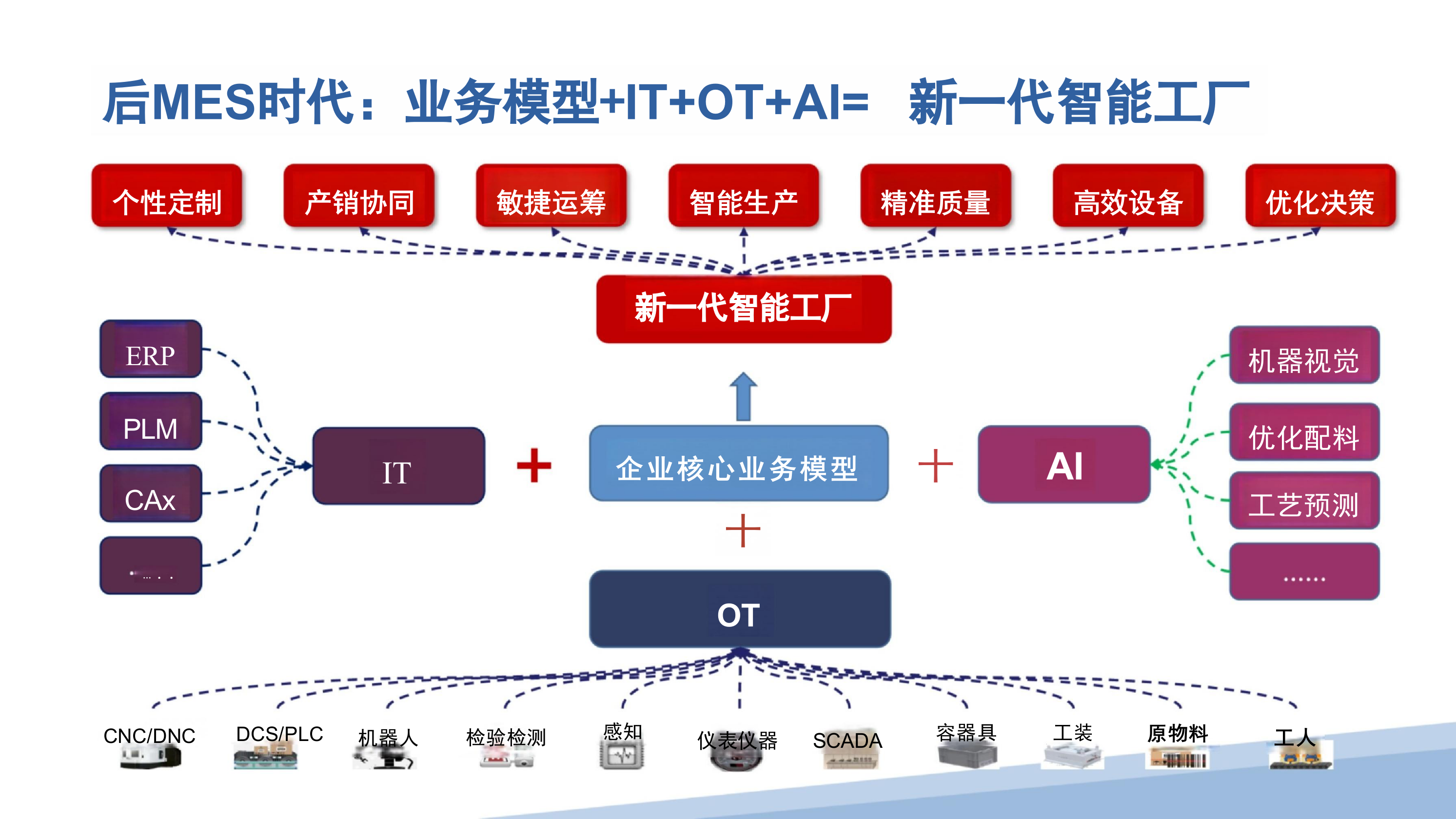 后MES时代：业务模型+IT+OT+AI= 新一代智能工厂

个性定制 产销协同 敏捷运筹 智能生产 精准质量 高效设备 优化决策

新一代智能工厂

ERP
PLM
CAx
……

IT

+

企业核心业务模型

+

AI

机器视觉
优化配料
工艺预测
……

+

OT

CNC/DNC DCS/PLC 机器人 检验检测 感知 仪表仪器 SCADA 容器具 工装 原物料 工人